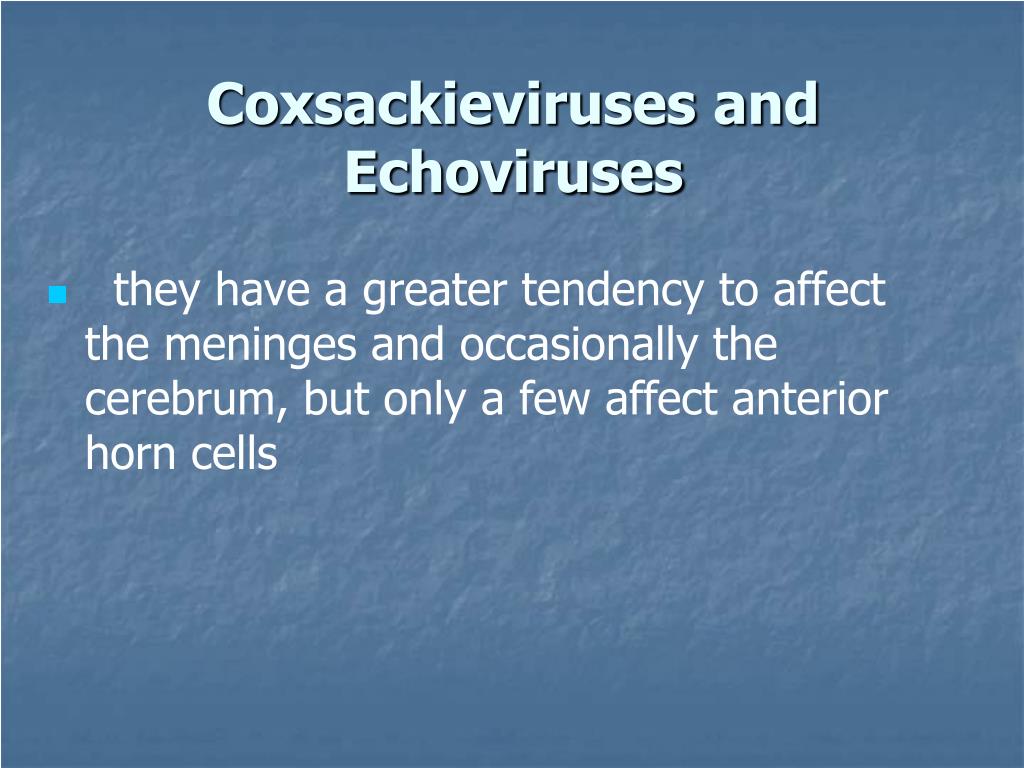 Coxsackieviruses and Echoviruses

they have a greater tendency to affect the meninges and occasionally the cerebrum, but only a few affect anterior horn cells